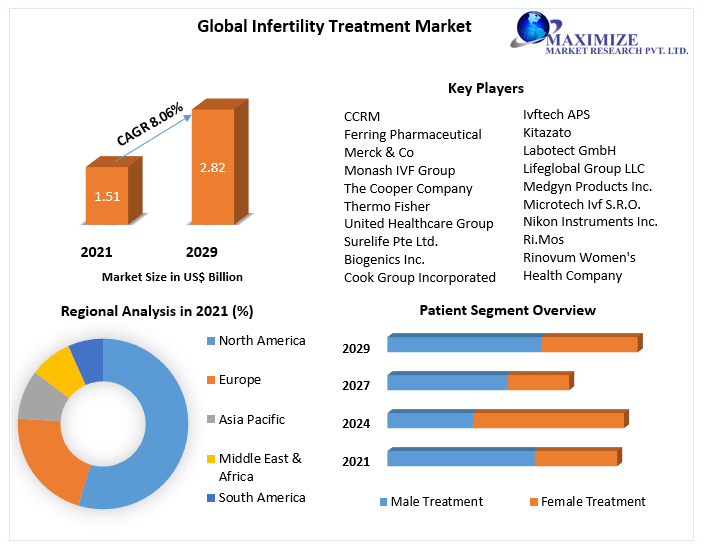 Global Infertility Treatment Market

MAXIMIZE
MARKET RESEARCH PVT. LTD.

CAGR 8.06%

1.51

2.82

2021

2029

Market Size in US$ Billion

Key Players

CCRM
Ferring Pharmaceutical
Merck & Co
Monash IVF Group
The Cooper Company
Thermo Fisher
United Healthcare Group
Surelife Pte Ltd.
Biogenics Inc.
Cook Group Incorporated

Ivftech APS
Kitazato
Labotect GmbH
Lifeglobal Group LLC
Medgyn Products Inc.
Microtech Ivf S.R.O.
Nikon Instruments Inc.
Ri.Mos
Rinovum Women's Health Company

Regional Analysis in 2021 (%)

North America
Europe
Asia Pacific
Middle East & Africa
South America

Patient Segment Overview

2029
2027
2024
2021

Male Treatment
Female Treatment